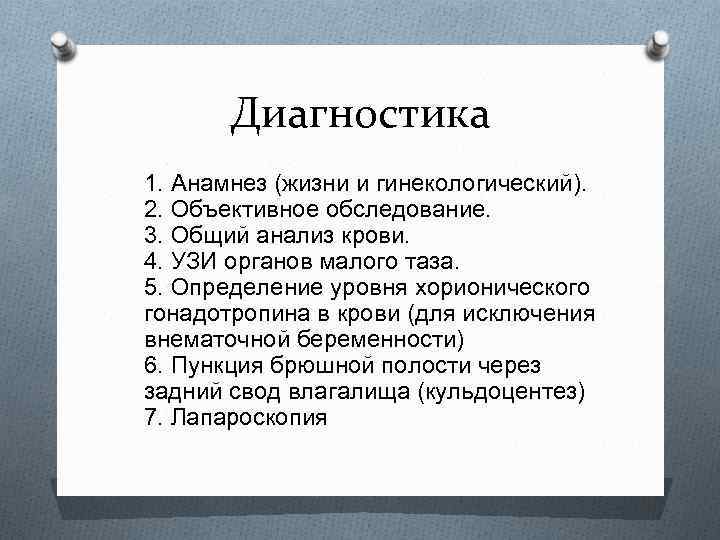 Диагностика

1. Анамнез (жизни и гинекологический).
2. Объективное обследование.
3. Общий анализ крови.
4. УЗИ органов малого таза.
5. Определение уровня хорионического гонадотропина в крови (для исключения внематочной беременности)
6. Пункция брюшной полости через задний свод влагалища (кульдоцентез)
7. Лапароскопия